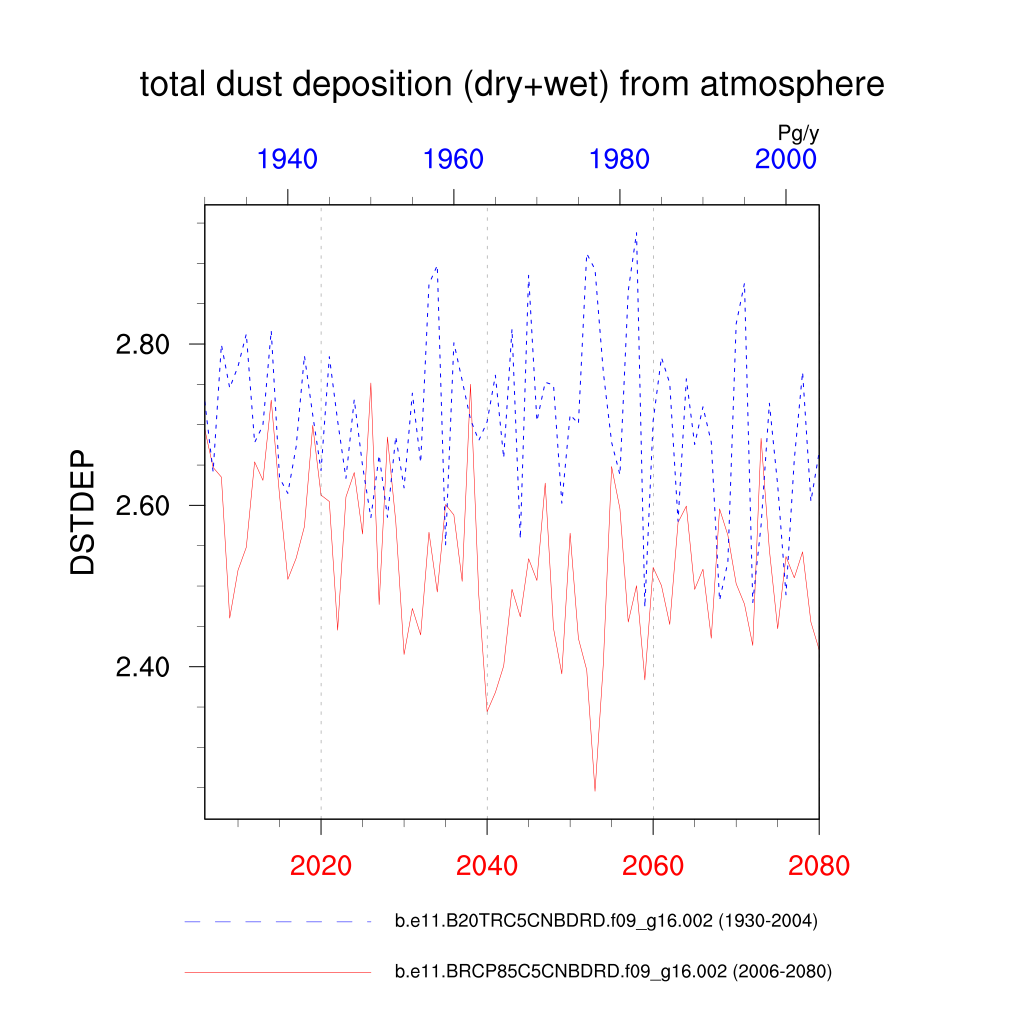 total dust deposition (dry+wet) from atmosphere

Pg/y

1940
1960
1980
2000

DSTDEP

2.80
2.60
2.40

2020
2040
2060
2080

b.e11.B20TRC5CNBDRD.f09_g16.002 (1930-2004)

b.e11.BRCP85C5CNBDRD.f09_g16.002 (2006-2080)